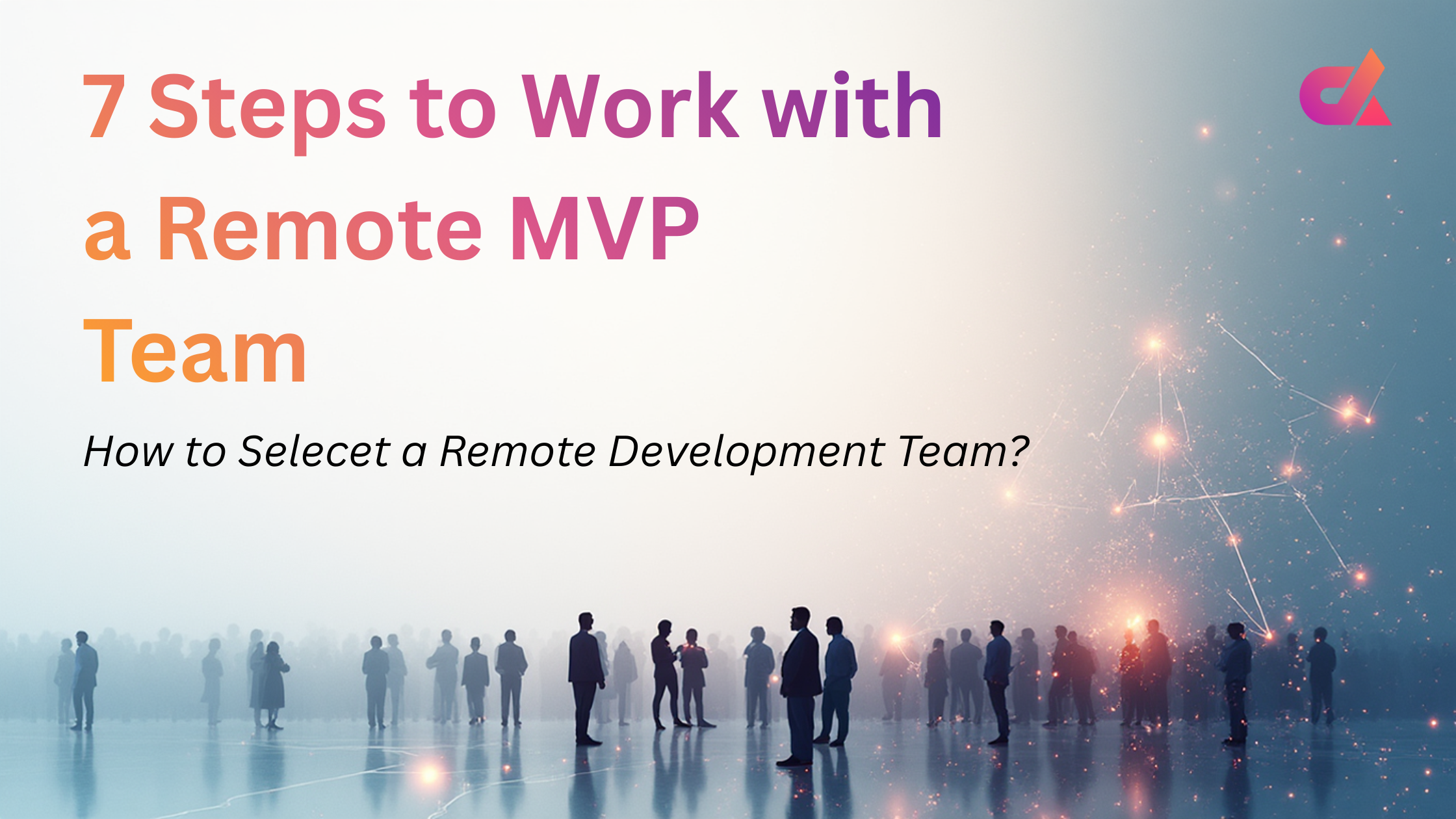 7 Steps to Work with a Remote MVP Team

How to Selecet a Remote Development Team?